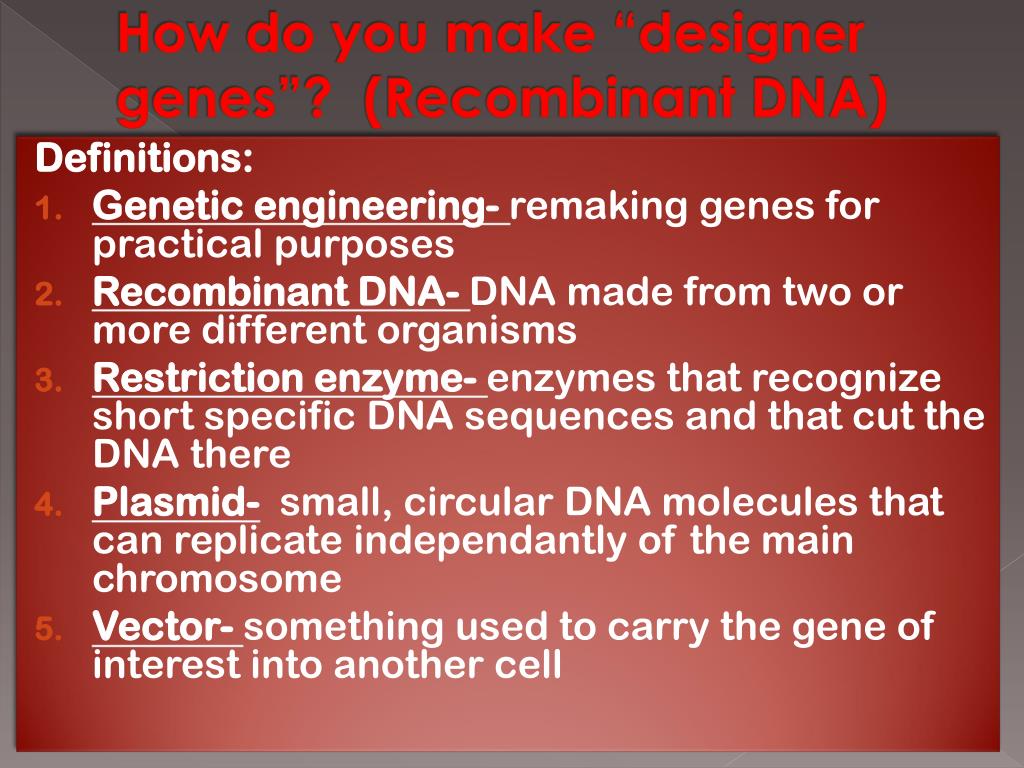 How do you make “designer genes”? (Recombinant DNA)

Definitions:

1. Genetic engineering- remaking genes for practical purposes
2. Recombinant DNA- DNA made from two or more different organisms
3. Restriction enzyme- enzymes that recognize short specific DNA sequences and that cut the DNA there
4. Plasmid- small, circular DNA molecules that can replicate independantly of the main chromosome
5. Vector- something used to carry the gene of interest into another cell